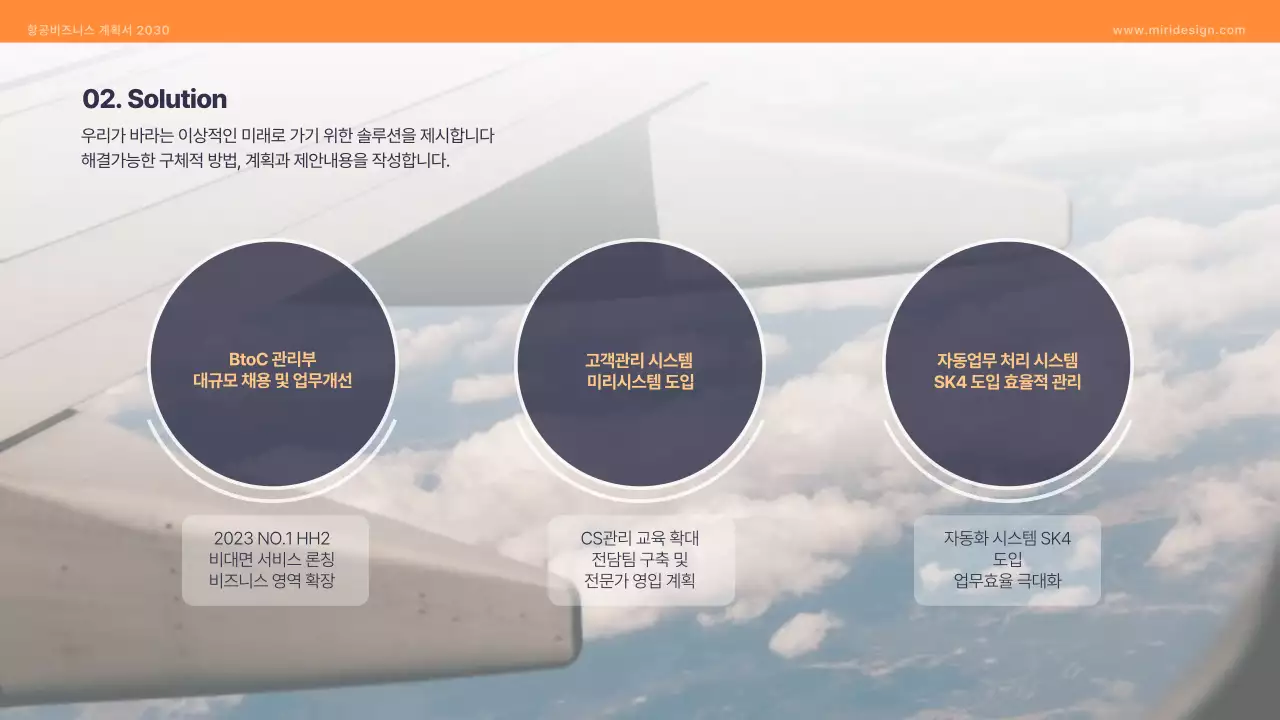 항공비즈니스 계획서 2030

www.miridesign.com

02. Solution

우리가 바라는 이상적인 미래로 가기 위한 솔루션을 제시합니다
해결가능한 구체적 방법, 계획과 제안내용을 작성합니다.

BtoC 관리부
대규모 채용 및 업무개선

고객관리 시스템
미리시스템 도입

자동업무 처리 시스템
SK4 도입 효율적 관리

2023 NO.1 HH2
비대면 서비스 론칭
비즈니스 영역 확장

CS관리 교육 확대
전담팀 구축 및
전문가 영입 계획

자동화 시스템 SK4
도입
업무효율 극대화